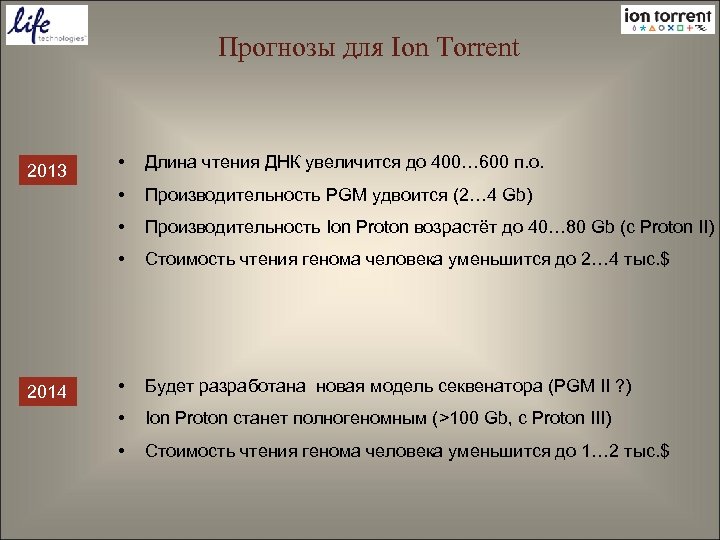 life technologies™

ion torrent

Прогнозы для Ion Torrent

2013

• Длина чтения ДНК увеличится до 400…600 п.о.
• Производительность PGM удвоится (2…4 Gb)
• Производительность Ion Proton возрастёт до 40…80 Gb (с Proton II)
• Стоимость чтения генома человека уменьшится до 2…4 тыс.$

2014

• Будет разработана новая модель секвенатора (PGM II ?)
• Ion Proton станет полногеномным (>100 Gb, с Proton III)
• Стоимость чтения генома человека уменьшится до 1…2 тыс.$